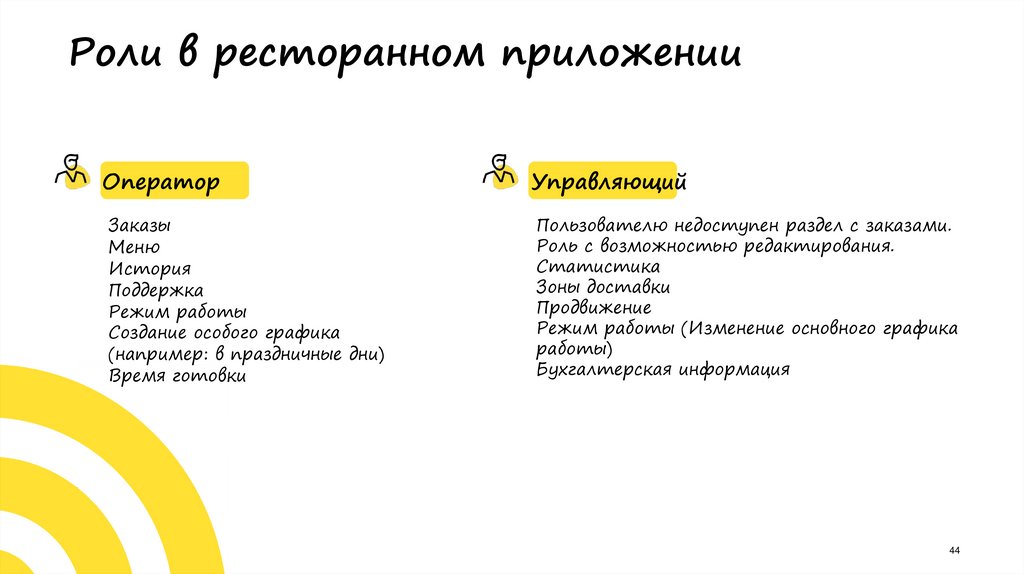 Роли в ресторанном приложении

Оператор

Заказы
Меню
История
Поддержка
Режим работы
Создание особого графика (например: в праздничные дни)
Время готовки

Управляющий

Пользователю недоступен раздел с заказами.
Роль с возможностью редактирования.
Статистика
Зоны доставки
Продвижение
Режим работы (Изменение основного графика работы)
Бухгалтерская информация

44